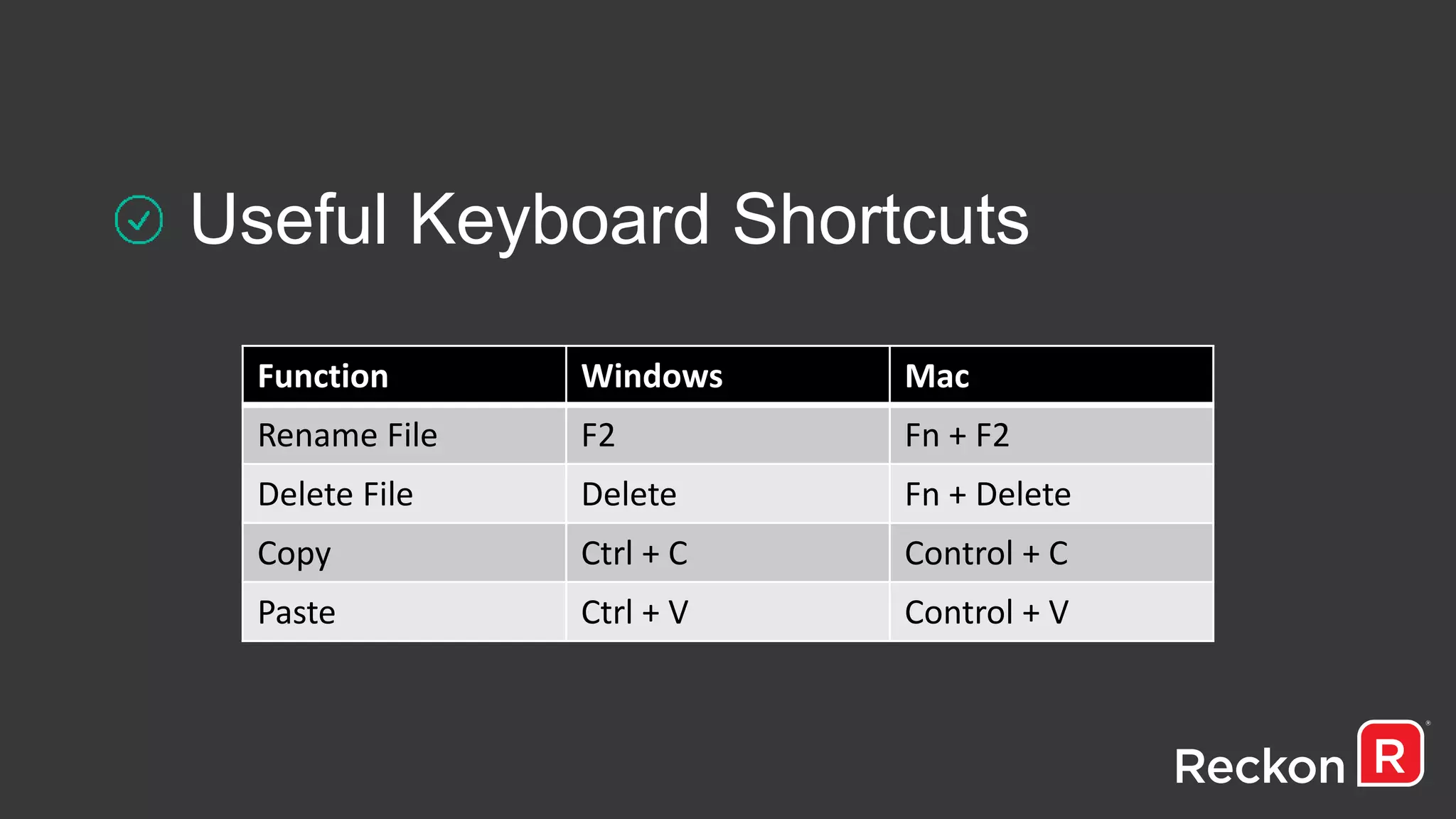 Useful Keyboard Shortcuts

| Function | Windows | Mac |
|---|---|---|
| Rename File | F2 | Fn + F2 |
| Delete File | Delete | Fn + Delete |
| Copy | Ctrl + C | Control + C |
| Paste | Ctrl + V | Control + V |

Reckon R